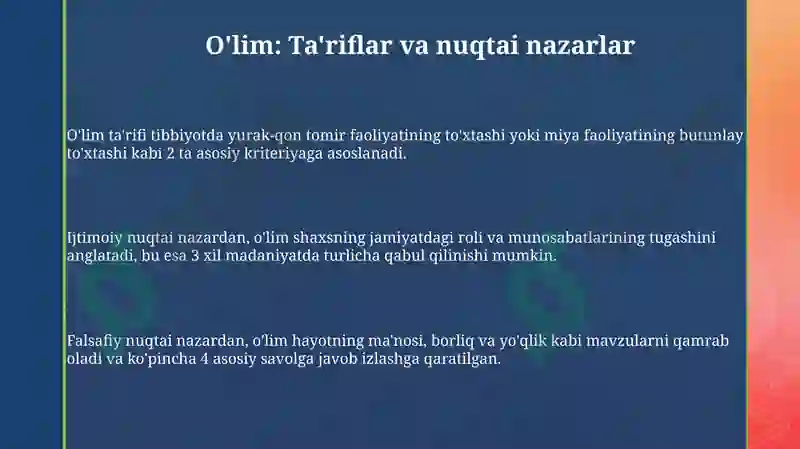 O'lim: Ta'riflar va nuqtai nazarlar

O'lim ta'rifi tibbiyotda yurak-qon tomir faoliyatining to'xtashi yoki miya faoliyatining butunlay to'xtashi kabi 2 ta asosiy kriteriyaga asoslanadi.

Ijtimoiy nuqtai nazardan, o'lim shaxsning jamiyatdagi roli va munosabatlarining tugashini anglatadi, bu esa 3 xil madaniyatda turlicha qabul qilinishi mumkin.

Falsafiy nuqtai nazardan, o'lim hayotning ma'nosi, borliq va yo'qlik kabi mavzularni qamrab oladi va ko'pincha 4 asosiy savolga javob izlashga qaratilgan.